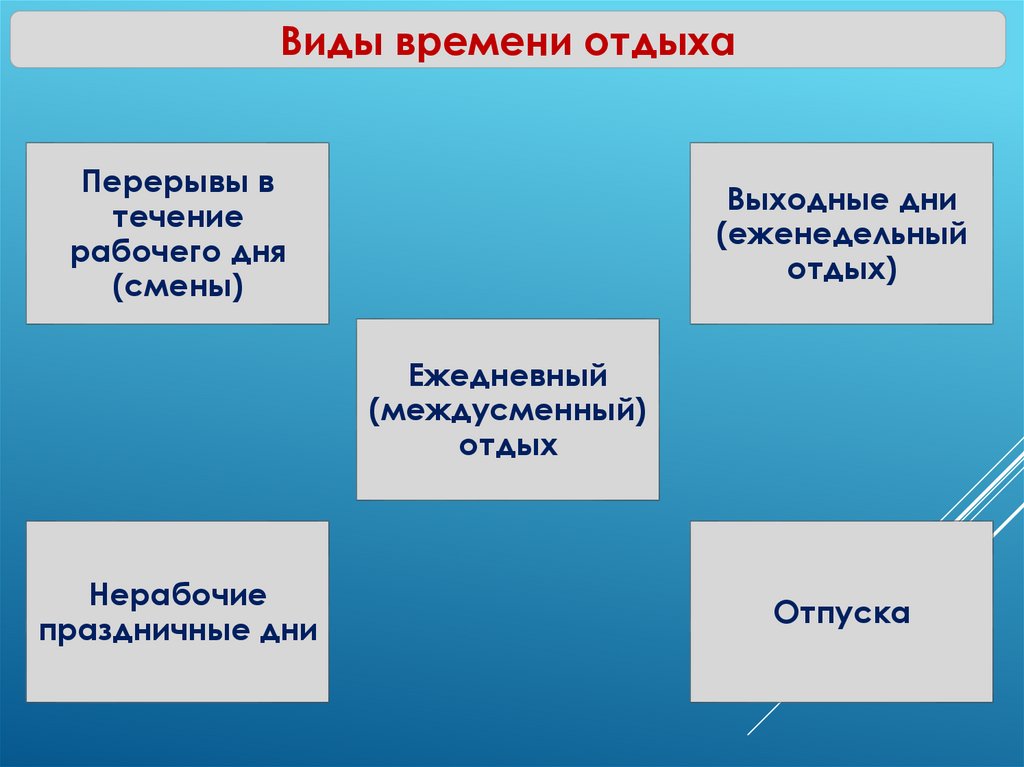 Виды времени отдыха

Перерывы в течение рабочего дня (смены)

Выходные дни (еженедельный отдых)

Ежедневный (междусменный) отдых

Нерабочие праздничные дни

Отпуска